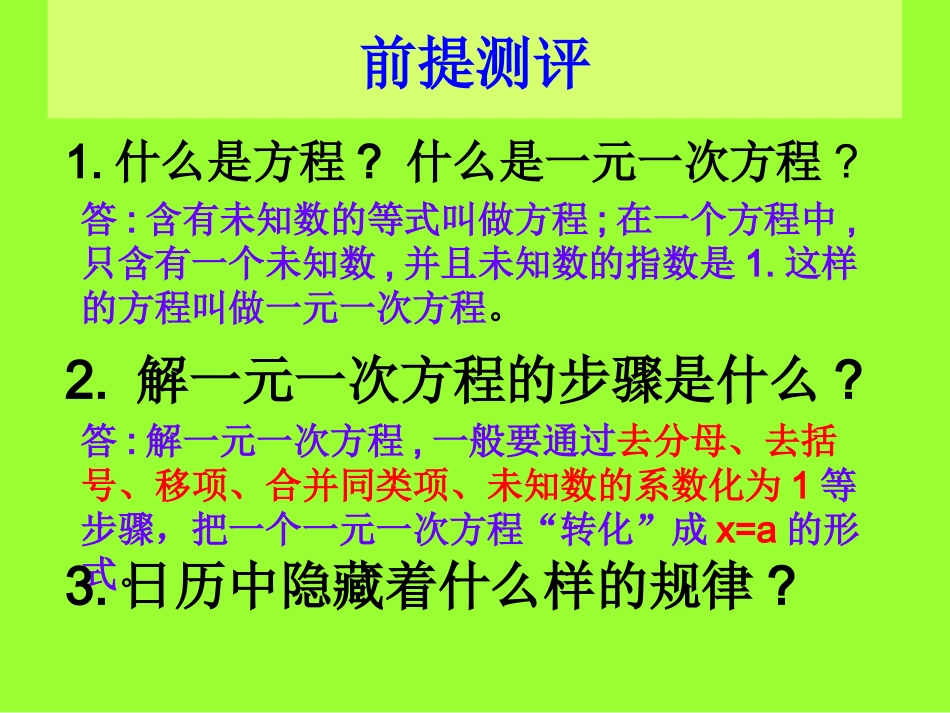 前提测评

1. 什么是方程？ 什么是一元一次方程？

答 : 含有未知数的等式叫做方程 ; 在一个方程中 , 只含有一个未知数 , 并且未知数的指数是 1. 这样的方程叫做一元一次方程。

2. 解一元一次方程的步骤是什么？

答 : 解一元一次方程 , 一般要通过去分母、去括号、移项、合并同类项、未知数的系数化为 1 等步骤，把一个一元一次方程“转化”成 x=a 的形式。

3. 日历中隐藏着什么样的规律？